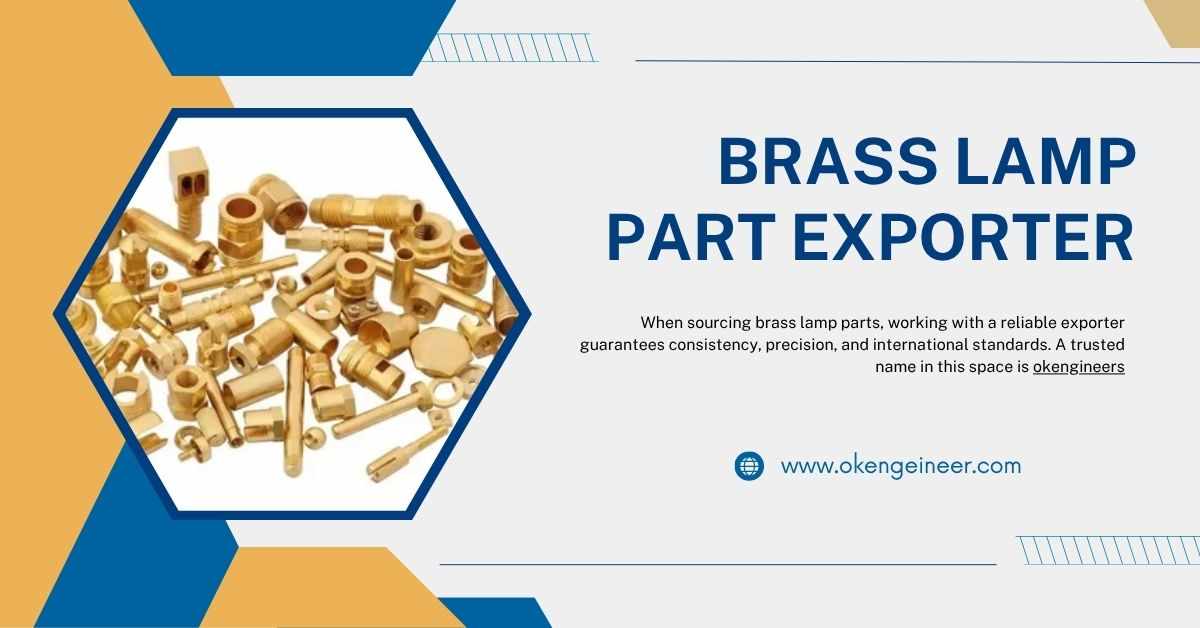 BRASS LAMP PART EXPORTER

When sourcing brass lamp parts, working with a reliable exporter guarantees consistency, precision, and international standards. A trusted name in this space is okengineers

www.okengeineer.com